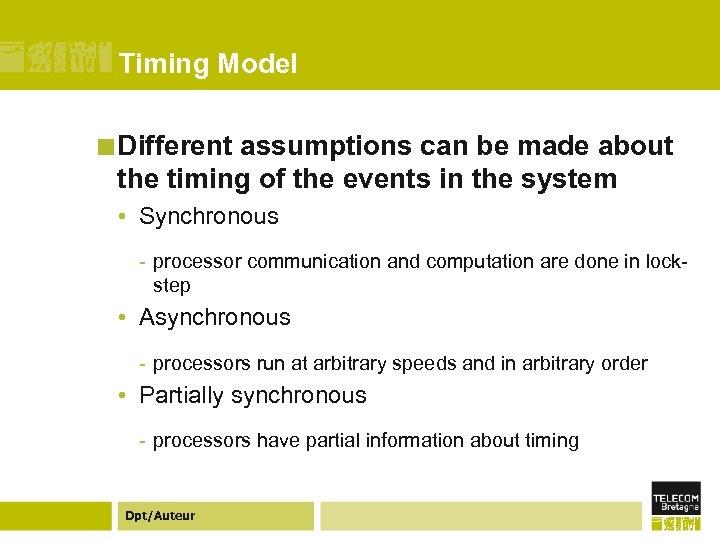 Timing Model

Different assumptions can be made about the timing of the events in the system

• Synchronous

- processor communication and computation are done in lock-step

• Asynchronous

- processors run at arbitrary speeds and in arbitrary order

• Partially synchronous

- processors have partial information about timing

Dpt/Auteur

TELECOM Bretagne